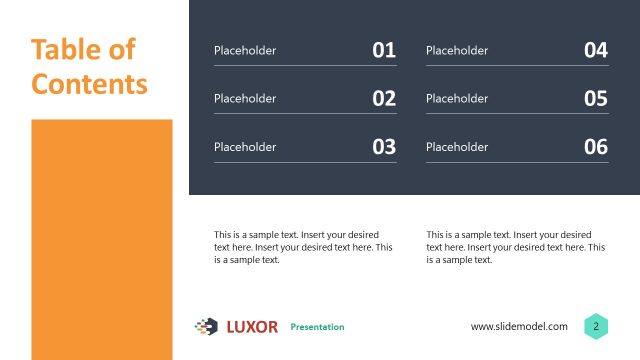 Table of Contents

Placeholder 01

Placeholder 02

Placeholder 03

Placeholder 04

Placeholder 05

Placeholder 06

This is a sample text. Insert your desired text here. Insert your desired text here. This is a sample text.

This is a sample text. Insert your desired text here. Insert your desired text here. This is a sample text.

LUXOR Presentation

www.slidemodel.com

2